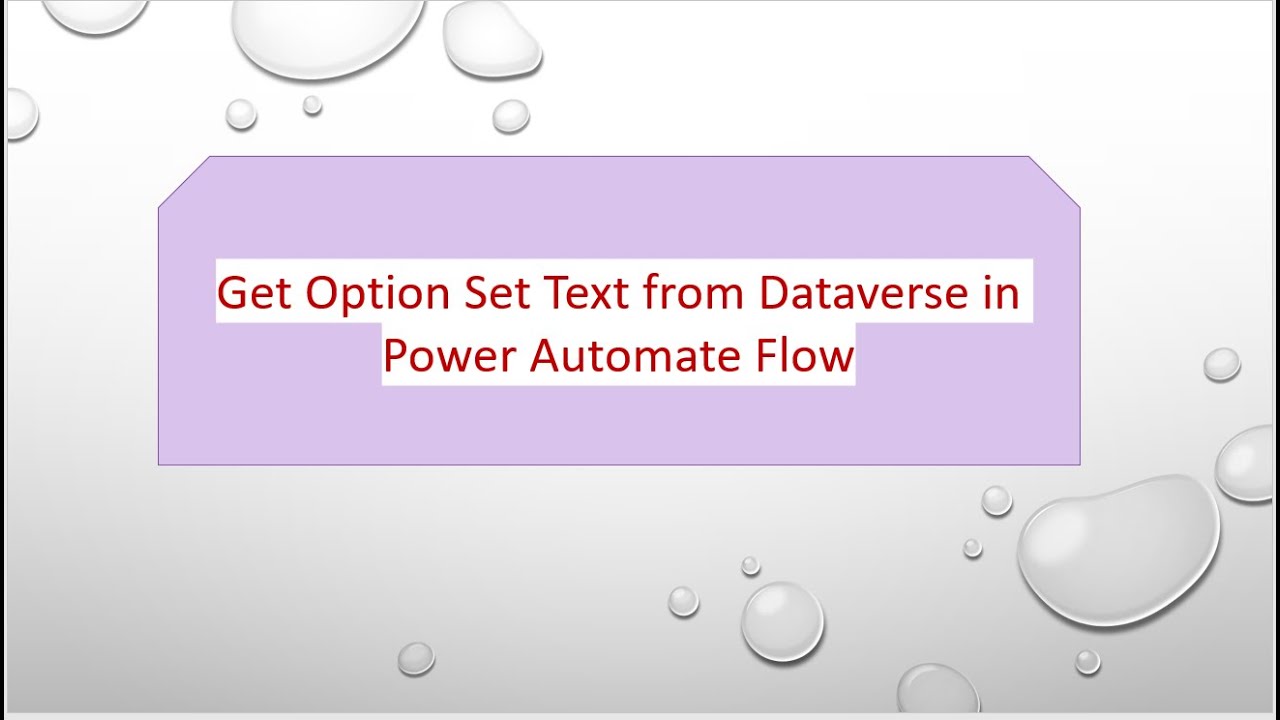 Get Option Set Text from Dataverse in Power Automate Flow